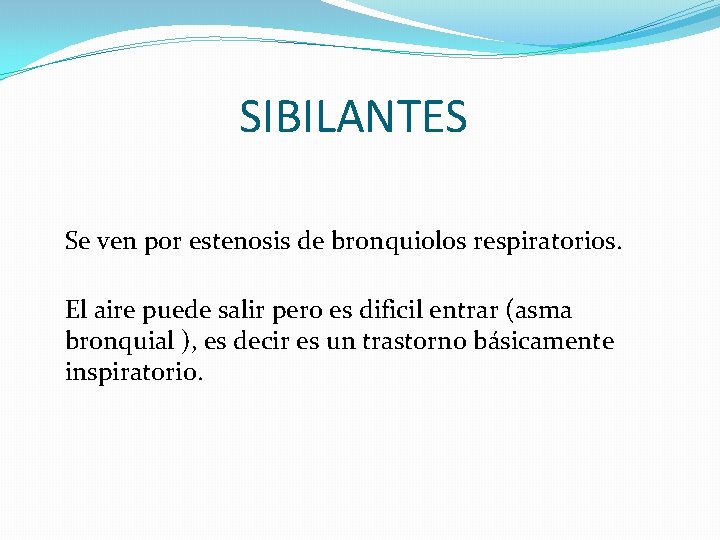 SIBILANTES

Se ven por estenosis de bronquiolos respiratorios.

El aire puede salir pero es dificil entrar (asma bronquial ), es decir es un trastorno básicamente inspiratorio.